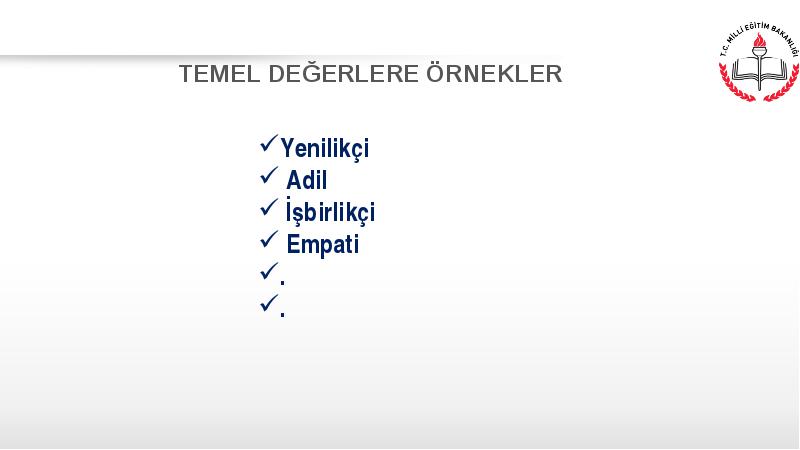 T.C. MİLLİ EĞİTİM BAKANLIĞI

TEMEL DEĞERLERE ÖRNEKLER

✓Yenilikçi
✓ Adil
✓ İşbirlikçi
✓ Empati
✓.
✓.